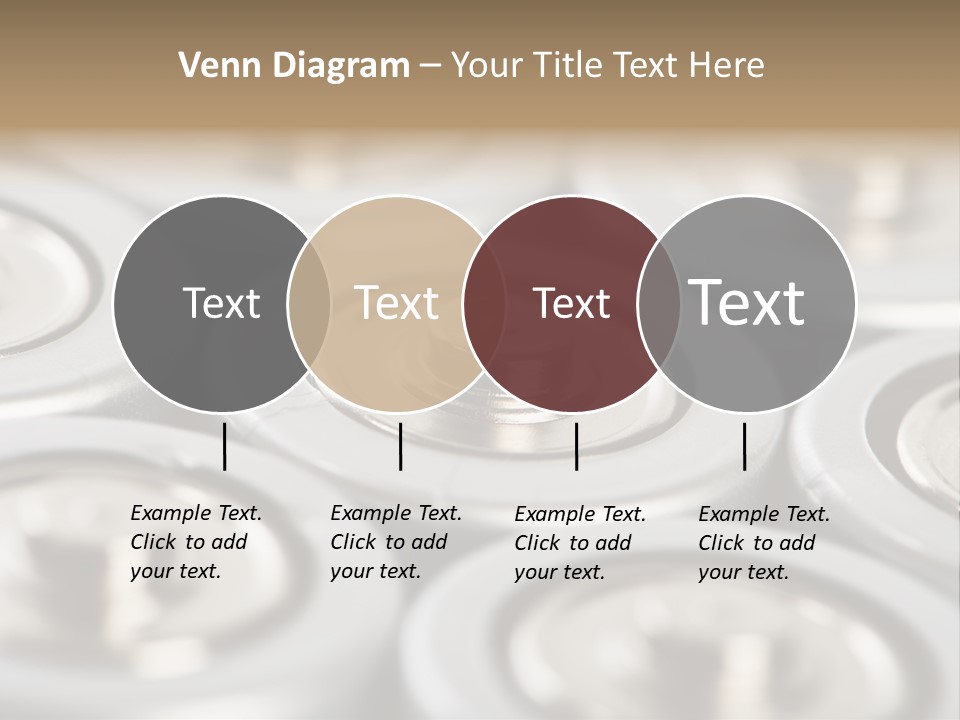 Venn Diagram – Your Title Text Here

Text

Text

Text

Text

Example Text. Click to add your text.

Example Text. Click to add your text.

Example Text. Click to add your text.

Example Text. Click to add your text.